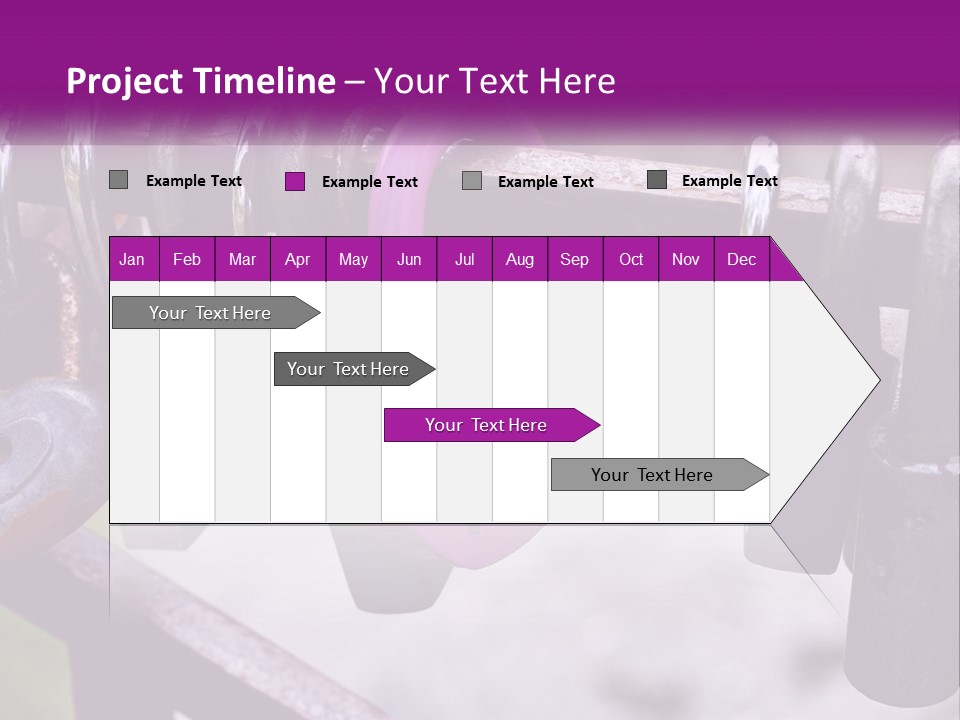 Project Timeline – Your Text Here

Example Text
Example Text
Example Text
Example Text

| Jan | Feb | Mar | Apr | May | Jun | Jul | Aug | Sep | Oct | Nov | Dec |
|---|---|---|---|---|---|---|---|---|---|---|---|

Your Text Here
Your Text Here
Your Text Here
Your Text Here